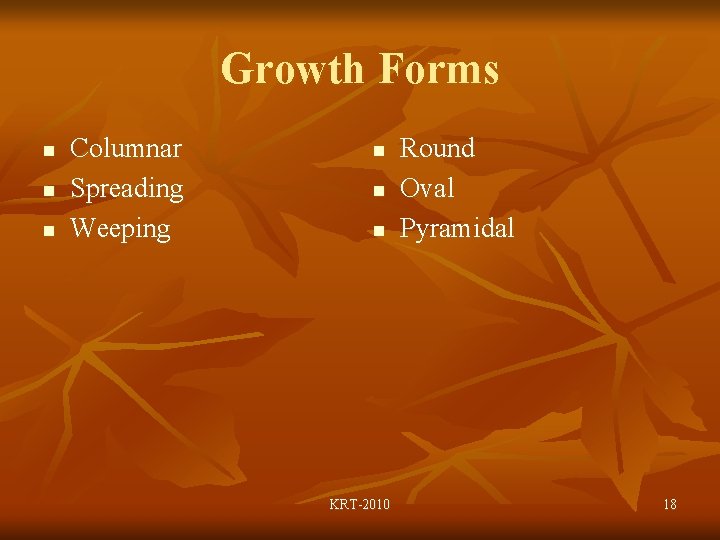 Growth Forms

- Columnar
- Spreading
- Weeping

- Round
- Oval
- Pyramidal

KRT-2010

18